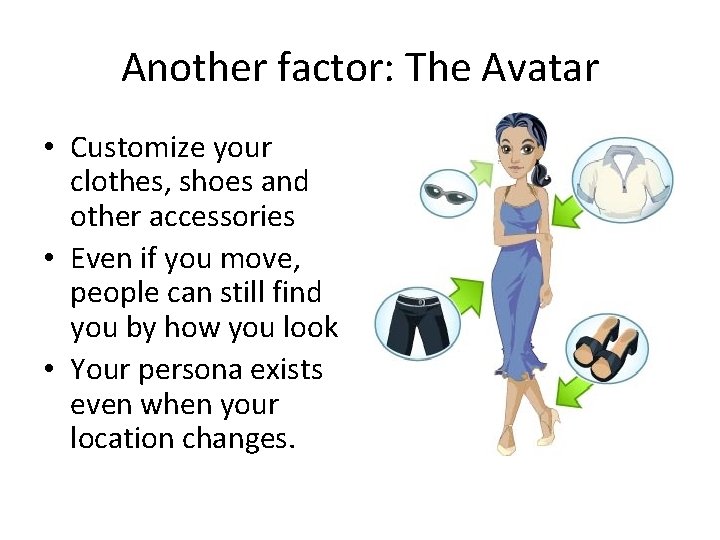 Another factor: The Avatar

• Customize your clothes, shoes and other accessories
• Even if you move, people can still find you by how you look
• Your persona exists even when your location changes.